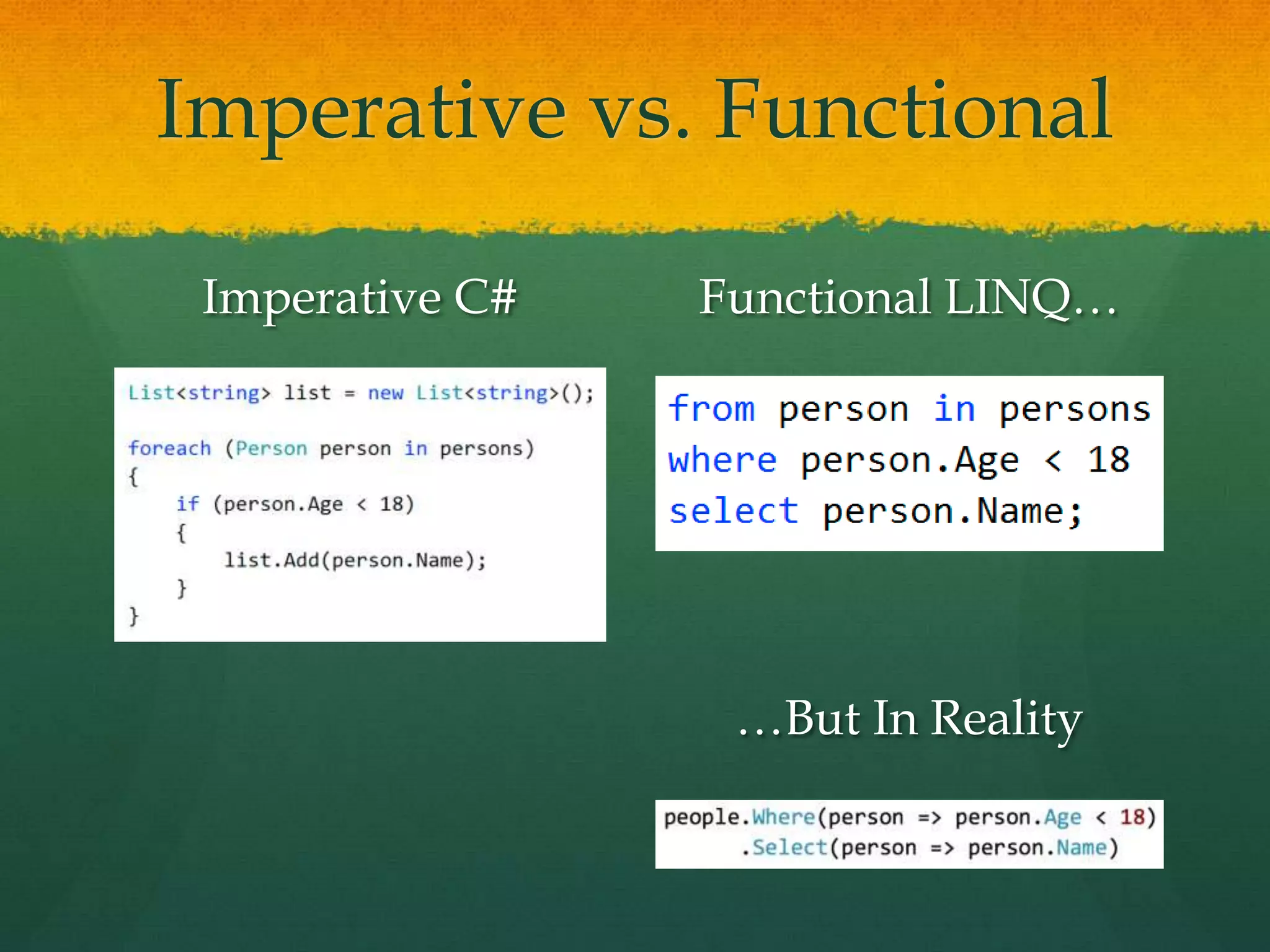 Imperative vs. Functional

Imperative C#

List<string> list = new List<string>();

foreach (Person person in persons)
{
    if (person.Age < 18)
    {
        list.Add(person.Name);
    }
}

Functional LINQ…

from person in persons
where person.Age < 18
select person.Name;

…But In Reality

people.Where(person => person.Age < 18)
      .Select(person => person.Name)